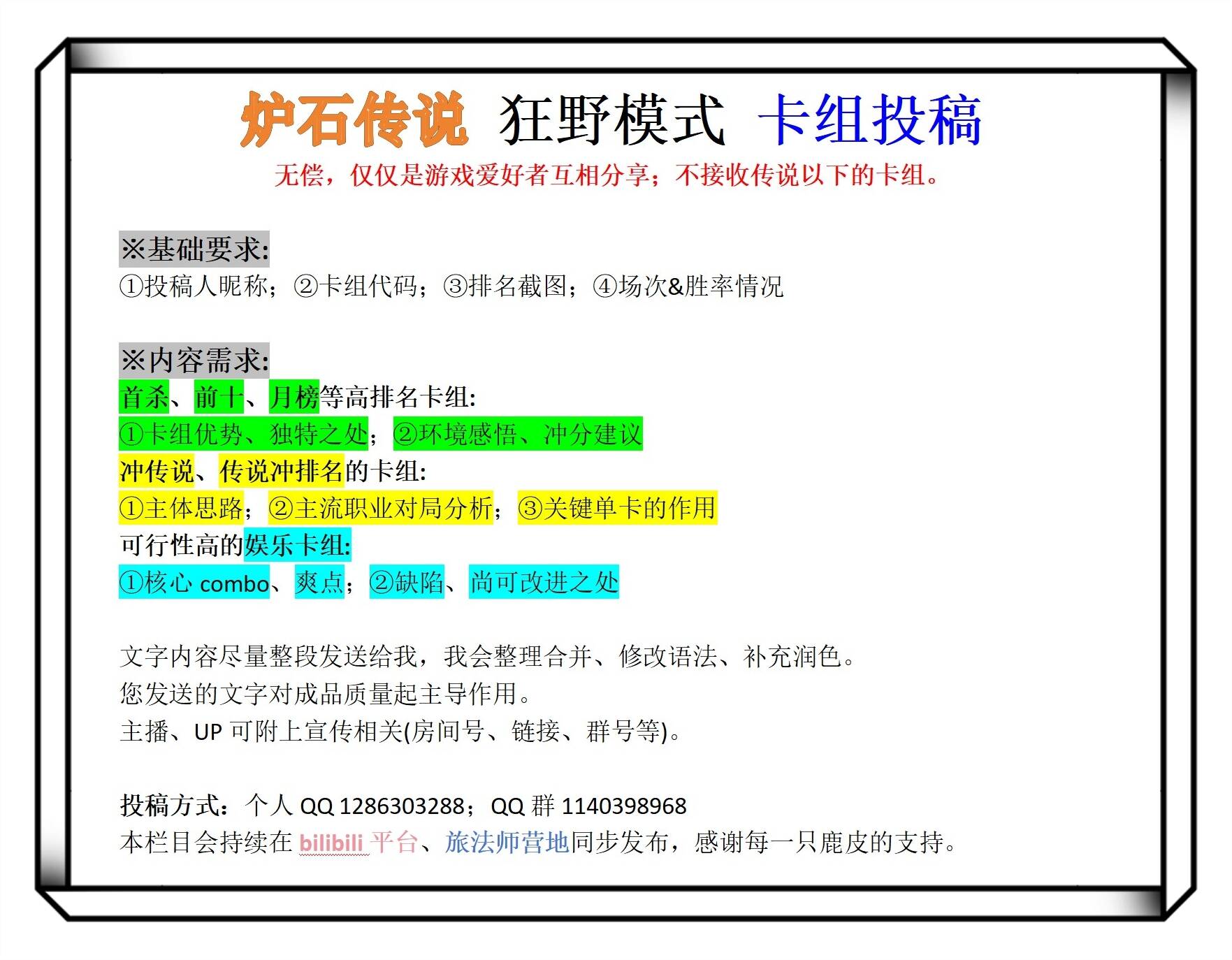 炉石传说 狂野模式 卡组投稿
无偿，仅仅是游戏爱好者互相分享；不接收传说以下的卡组。

※基础要求:
①投稿人昵称；②卡组代码；③排名截图；④场次&胜率情况

※内容需求:
首杀、前十、月榜等高排名卡组:
①卡组优势、独特之处；②环境感悟、冲分建议
冲传说、传说冲排名的卡组:
①主体思路；②主流职业对局分析；③关键单卡的作用
可行性高的娱乐卡组:
①核心 combo、爽点；②缺陷、尚可改进之处

文字内容尽量整段发送给我，我会整理合并、修改语法、补充润色。
您发送的文字对成品质量起主导作用。
主播、UP 可附上宣传相关(房间号、链接、群号等)。

投稿方式：个人 QQ 1286303288；QQ 群 1140398968
本栏目会持续在 bilibili 平台、旅法师营地同步发布，感谢每一只鹿皮的支持。